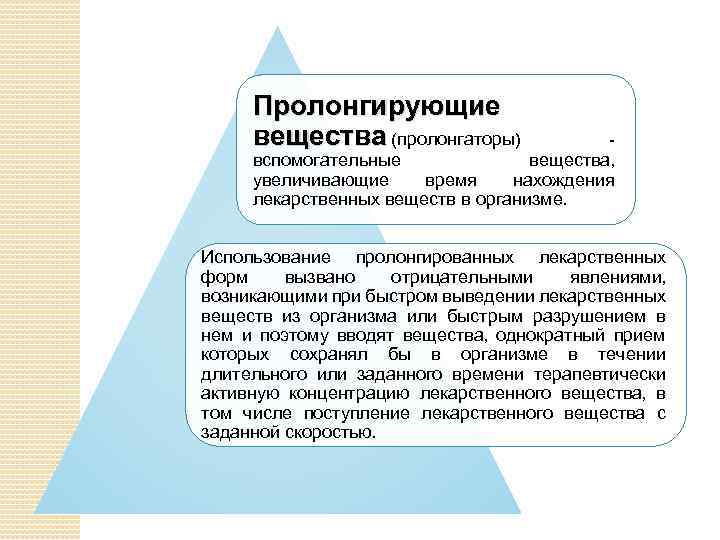 Пролонгирующие вещества (пролонгаторы) - вспомогательные вещества, увеличивающие время нахождения лекарственных веществ в организме.

Использование пролонгированных лекарственных форм вызвано отрицательными явлениями, возникающими при быстром выведении лекарственных веществ из организма или быстрым разрушением в нем и поэтому вводят вещества, однократный прием которых сохранял бы в организме в течении длительного или заданного времени терапевтически активную концентрацию лекарственного вещества, в том числе поступление лекарственного вещества с заданной скоростью.